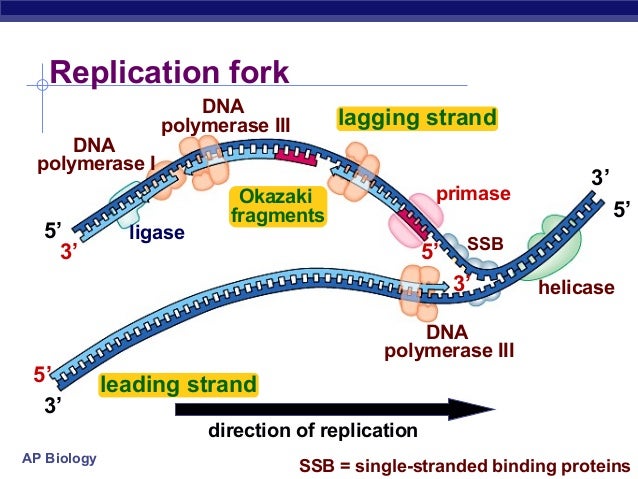 Replication fork

DNA polymerase III

lagging strand

DNA polymerase I

Okazaki fragments

primase

3'

5'

5'

3'

ligase

SSB

5'

3'

helicase

DNA polymerase III

5'

3'

leading strand

direction of replication

AP Biology

SSB = single-stranded binding proteins